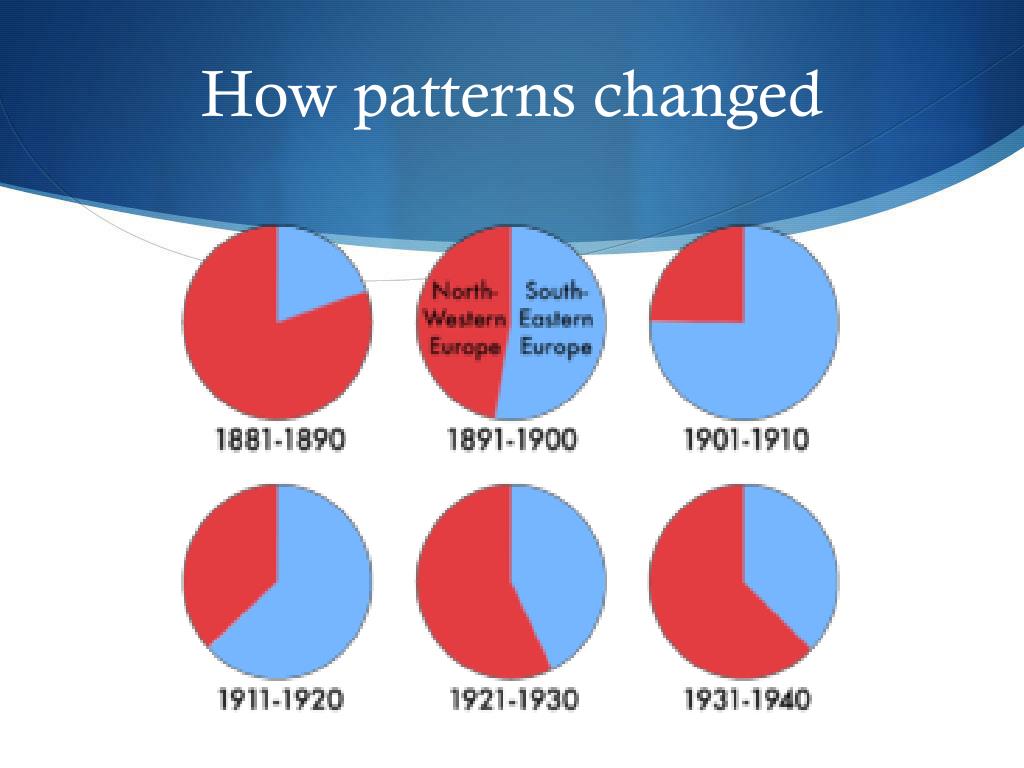 How patterns changed

1881-1890

North-Western Europe

South-Eastern Europe

1891-1900

1901-1910

1911-1920

1921-1930

1931-1940